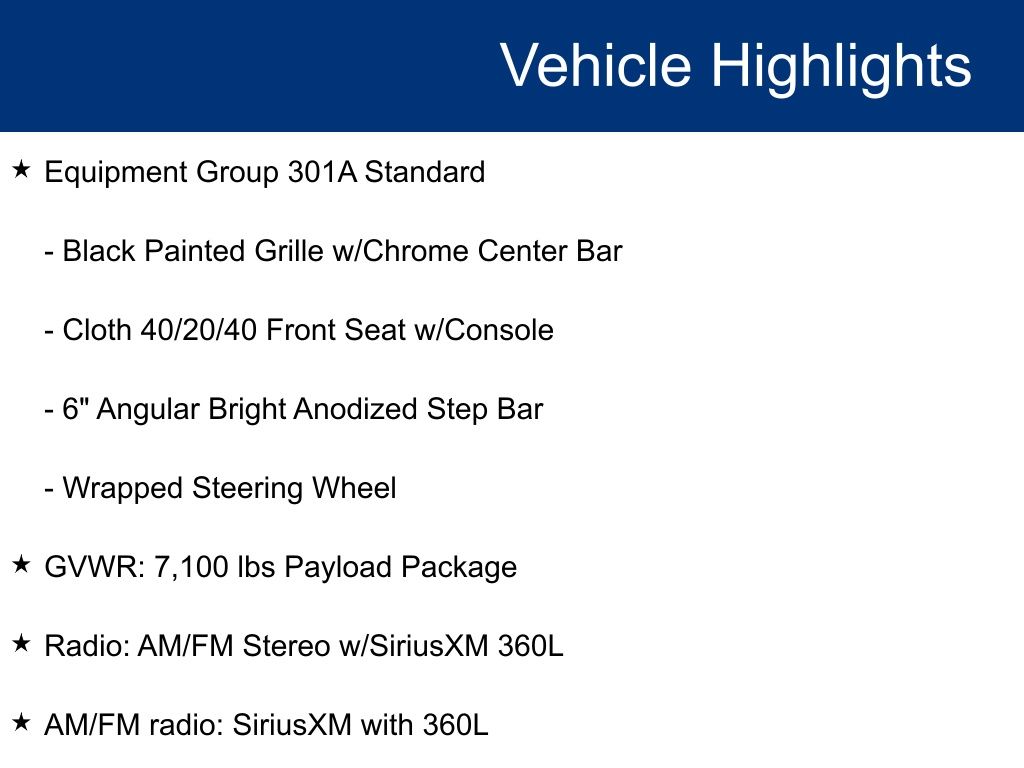 Vehicle Highlights

★ Equipment Group 301A Standard

- Black Painted Grille w/Chrome Center Bar

- Cloth 40/20/40 Front Seat w/Console

- 6" Angular Bright Anodized Step Bar

- Wrapped Steering Wheel

★ GVWR: 7,100 lbs Payload Package

★ Radio: AM/FM Stereo w/SiriusXM 360L

★ AM/FM radio: SiriusXM with 360L